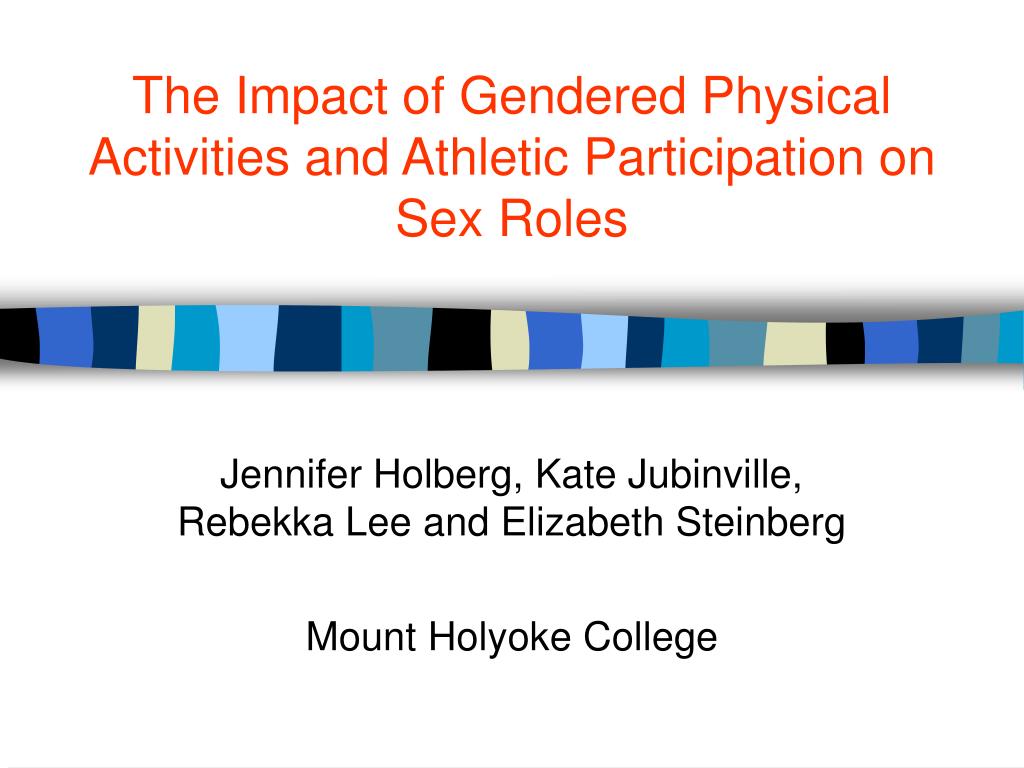 The Impact of Gendered Physical Activities and Athletic Participation on Sex Roles

Jennifer Holberg, Kate Jubinville, Rebekka Lee and Elizabeth Steinberg

Mount Holyoke College